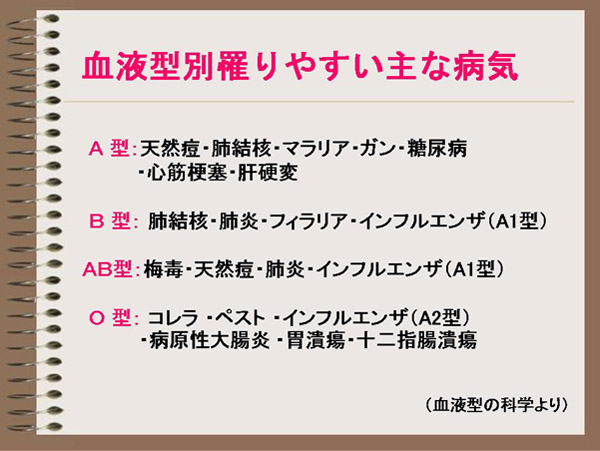 血液型別罹りやすい主な病気

A 型：天然痘・肺結核・マラリア・ガン・糖尿病・心筋梗塞・肝硬変

B 型： 肺結核・肺炎・フィラリア・インフルエンザ（A1型）

AB型：梅毒・天然痘・肺炎・インフルエンザ（A1型）

O 型： コレラ ・ペスト ・インフルエンザ（A2型）・病原性大腸炎 ・胃潰瘍・十二指腸潰瘍

（血液型の科学より）